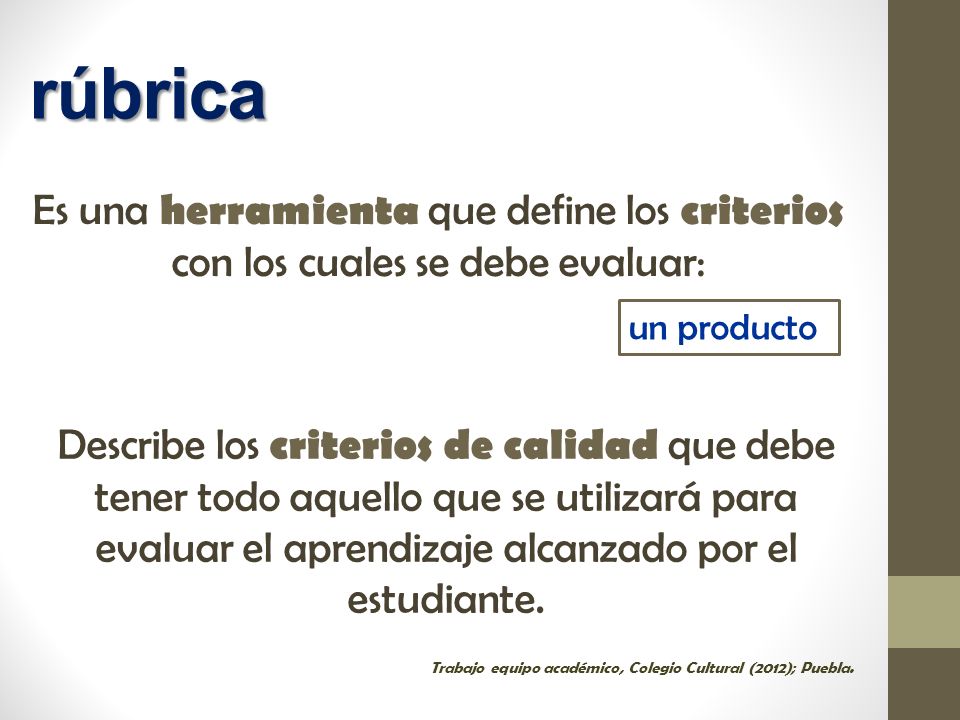 rúbrica

Es una herramienta que define los criterios con los cuales se debe evaluar:

un producto

Describe los criterios de calidad que debe tener todo aquello que se utilizará para evaluar el aprendizaje alcanzado por el estudiante.

Trabajo equipo académico, Colegio Cultural (2012); Puebla.